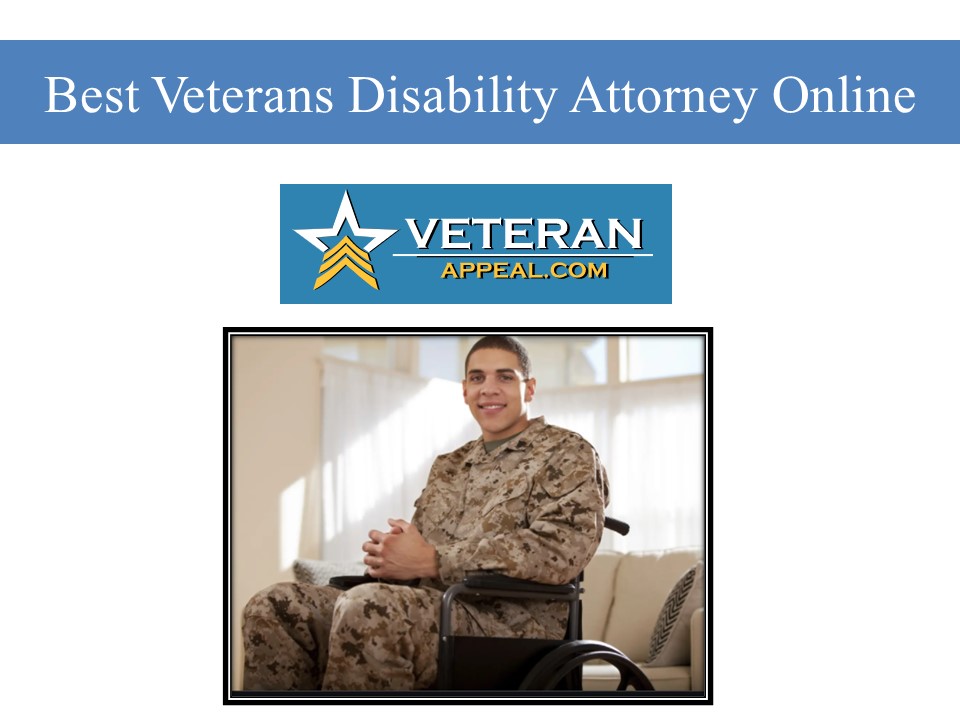 Best Veterans Disability Attorney Online

VETERAN
APPEAL.COM